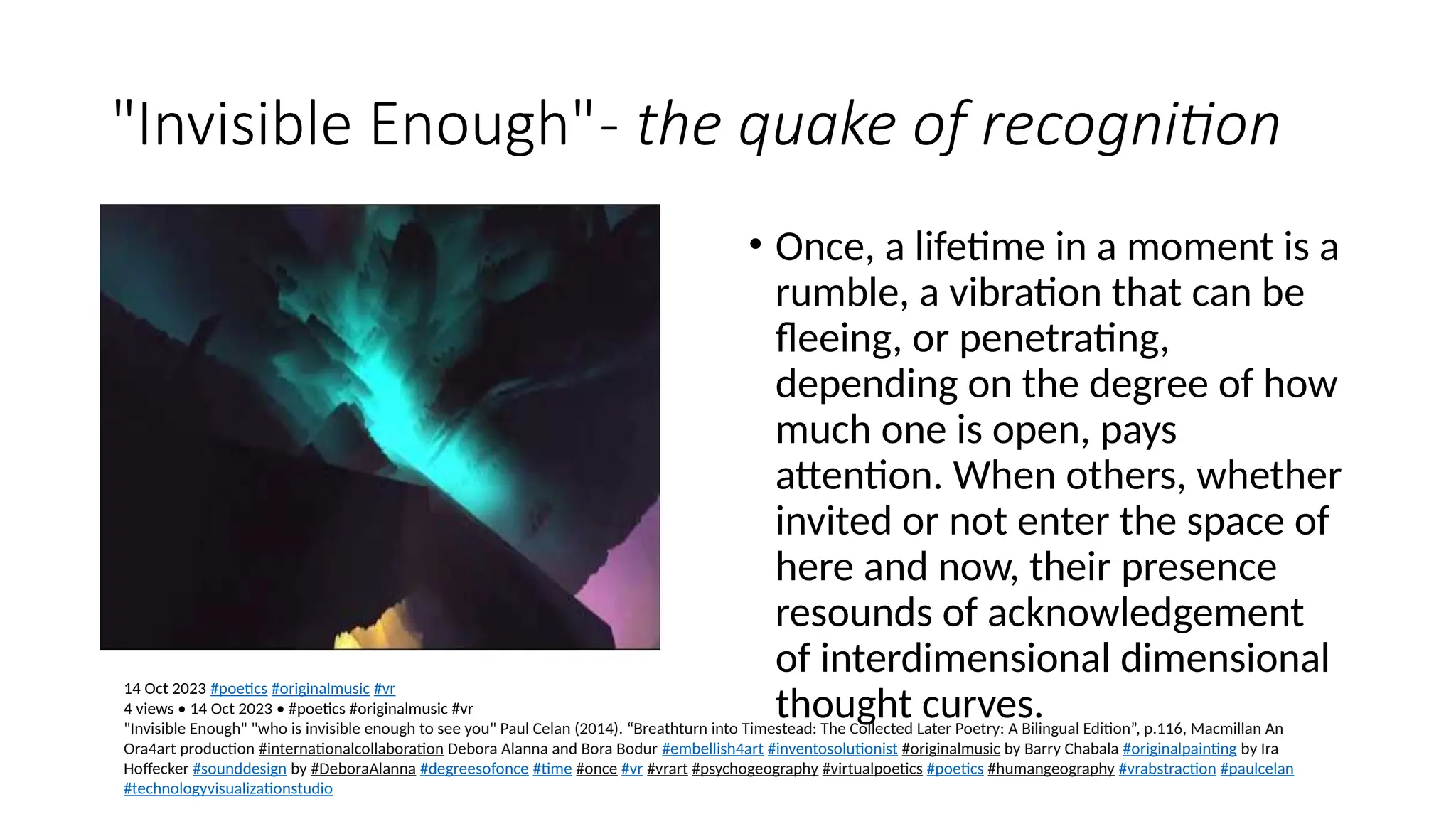 "Invisible Enough"- the quake of recognition

• Once, a lifetime in a moment is a rumble, a vibration that can be fleeing, or penetrating, depending on the degree of how much one is open, pays attention. When others, whether invited or not enter the space of here and now, their presence resounds of acknowledgement of interdimensional dimensional thought curves.

14 Oct 2023 #poetics #originalmusic #vr
4 views • 14 Oct 2023 • #poetics #originalmusic #vr
"Invisible Enough" "who is invisible enough to see you" Paul Celan (2014). "Breathturn into Timestead: The Collected Later Poetry: A Bilingual Edition", p.116, Macmillan An Ora4art production #internationalcollaboration Debora Alanna and Bora Bodur #embellish4art #inventosolutionist #originalmusic by Barry Chabala #originalpainting by Ira Hoffecker #sounddesign by #DeboraAlanna #degreesofonce #time #once #vr #vrart #psychogeography #virtualpoetics #poetics #humangeography #vrabstraction #paulcelan #technologyvisualizationstudio